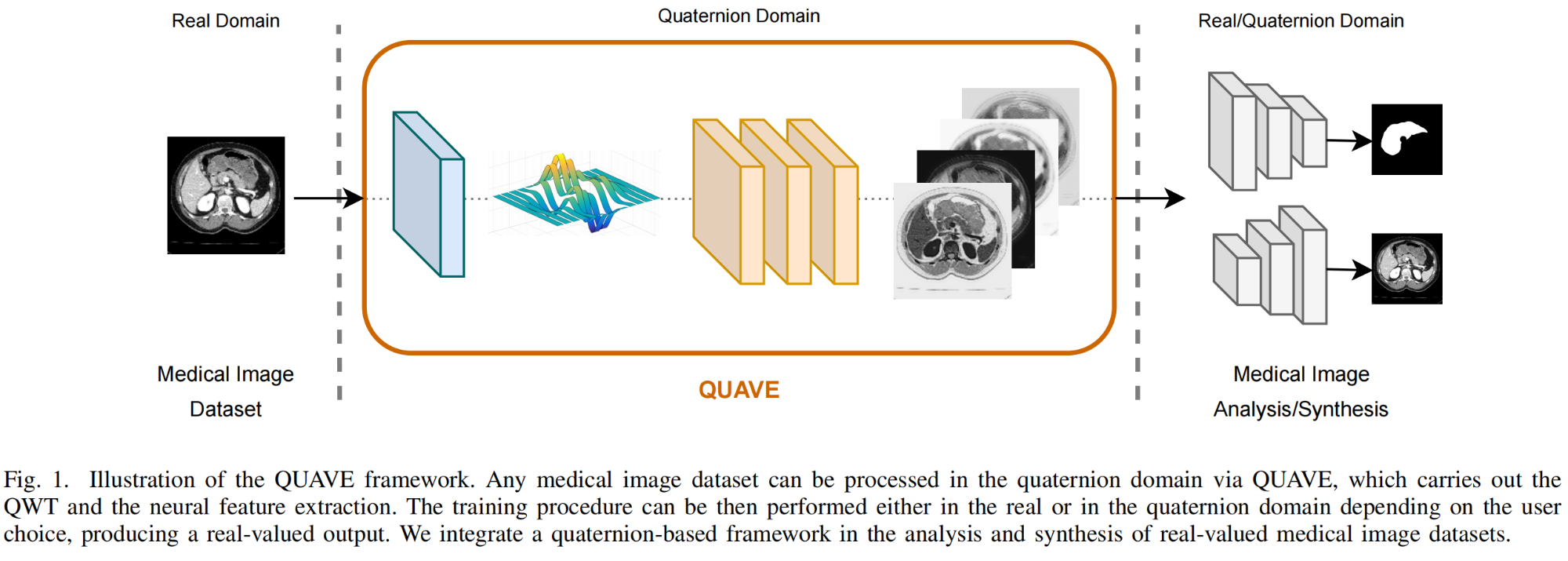 Real Domain

Quaternion Domain

Real/Quaternion Domain

Medical Image Dataset

QUAVE

Medical Image Analysis/Synthesis

Fig. 1. Illustration of the QUAVE framework. Any medical image dataset can be processed in the quaternion domain via QUAVE, which carries out the QWT and the neural feature extraction. The training procedure can be then performed either in the real or in the quaternion domain depending on the user choice, producing a real-valued output. We integrate a quaternion-based framework in the analysis and synthesis of real-valued medical image datasets.